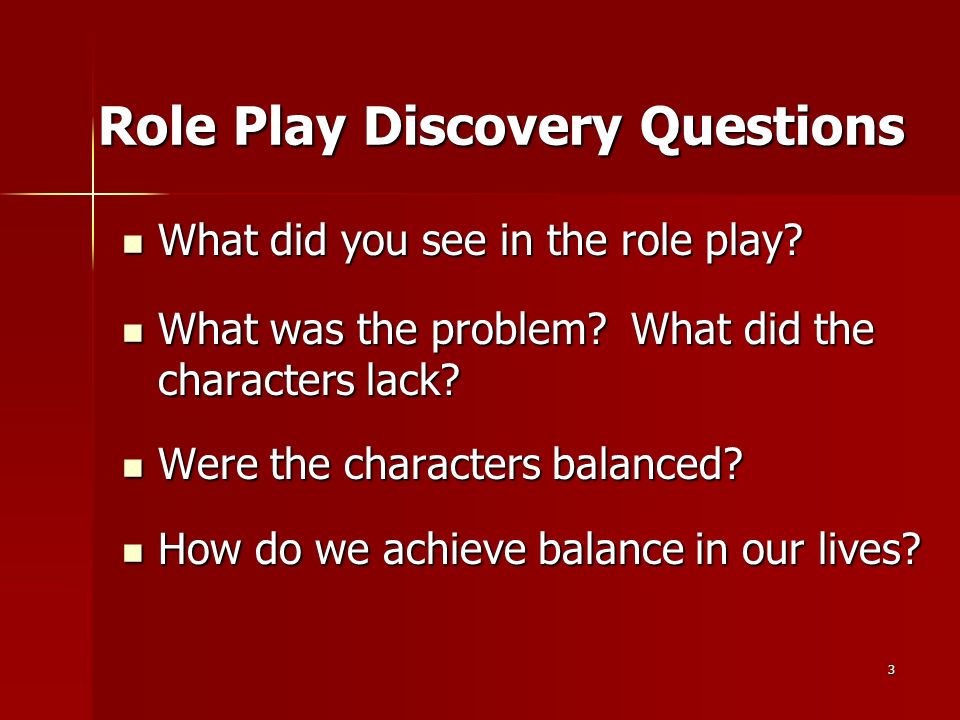 Role Play Discovery Questions

- What did you see in the role play?
- What was the problem?  What did the characters lack?
- Were the characters balanced?
- How do we achieve balance in our lives?

3